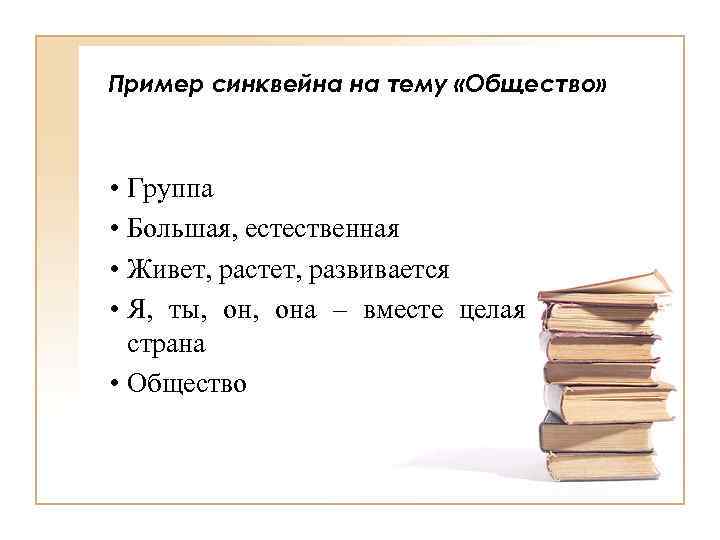 Пример синквейна на тему «Общество»

• Группа
• Большая, естественная
• Живет, растет, развивается
• Я, ты, он, она – вместе целая страна
• Общество